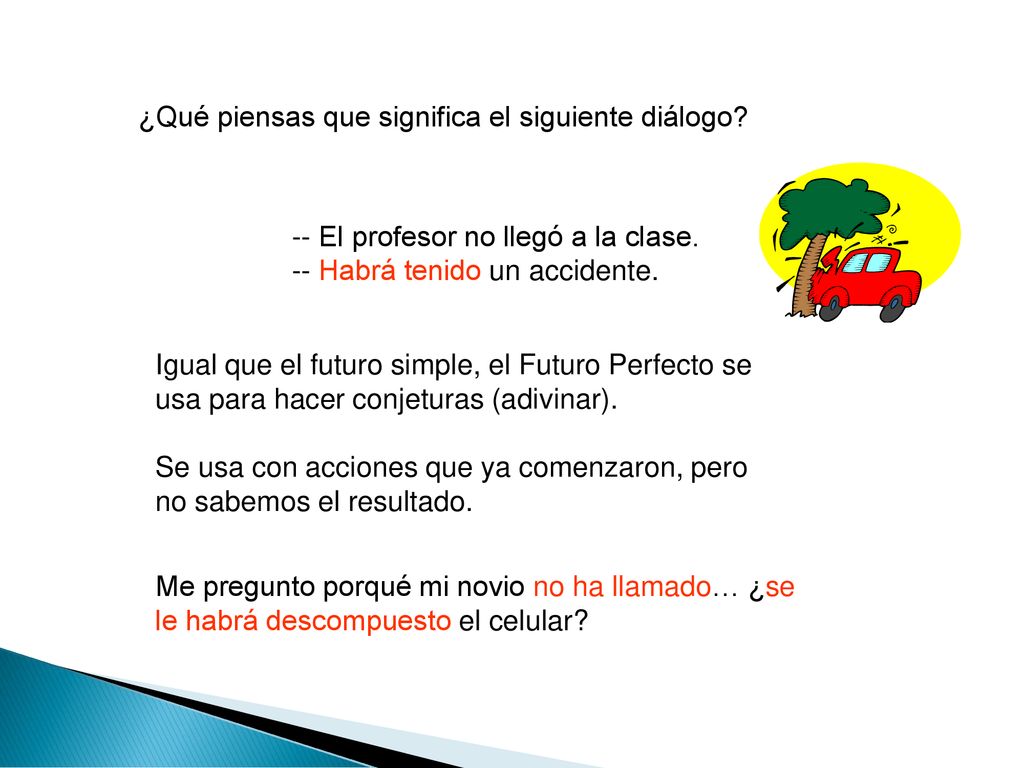 ¿Qué piensas que significa el siguiente diálogo?

-- El profesor no llegó a la clase.
-- Habrá tenido un accidente.

Igual que el futuro simple, el Futuro Perfecto se usa para hacer conjeturas (adivinar).

Se usa con acciones que ya comenzaron, pero no sabemos el resultado.

Me pregunto porqué mi novio no ha llamado… ¿se le habrá descompuesto el celular?